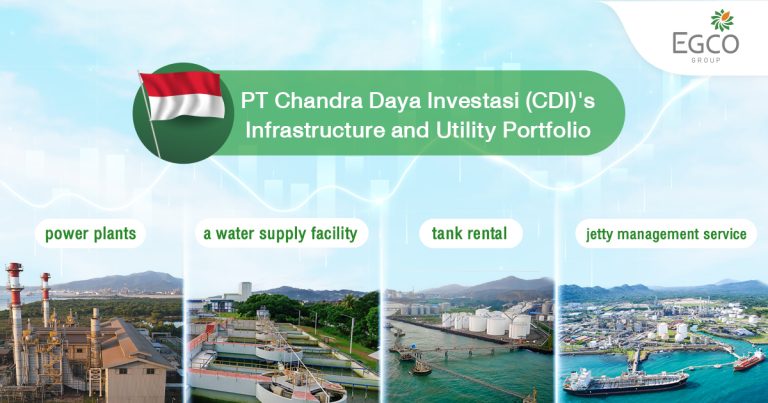 EGCO
GROUP

PT Chandra Daya Investasi (CDI)'s Infrastructure and Utility Portfolio

power plants

a water supply facility

tank rental

jetty management service